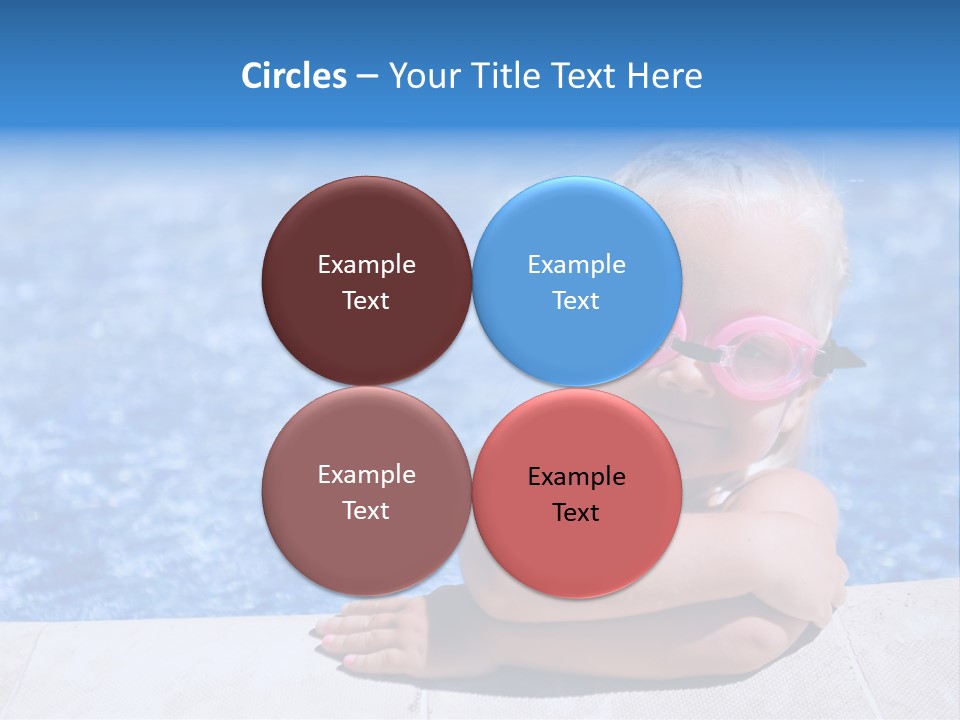 Circles – Your Title Text Here

Example Text

Example Text

Example Text

Example Text